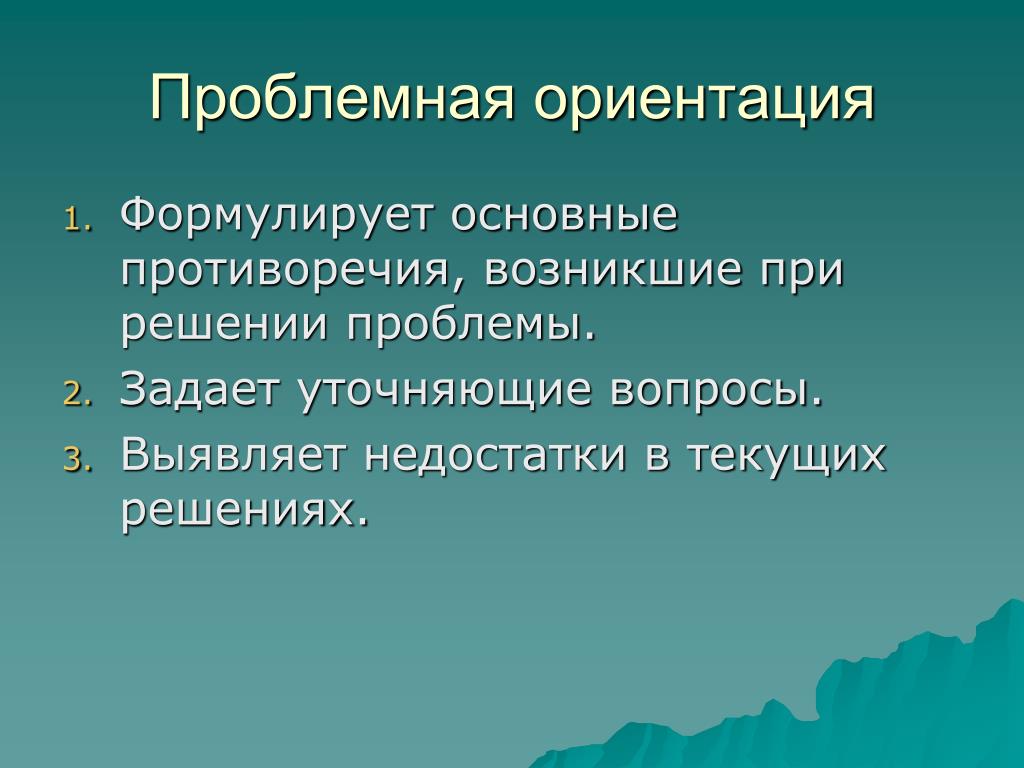 Проблемная ориентация

1. Формулирует основные противоречия, возникшие при решении проблемы.
2. Задает уточняющие вопросы.
3. Выявляет недостатки в текущих решениях.